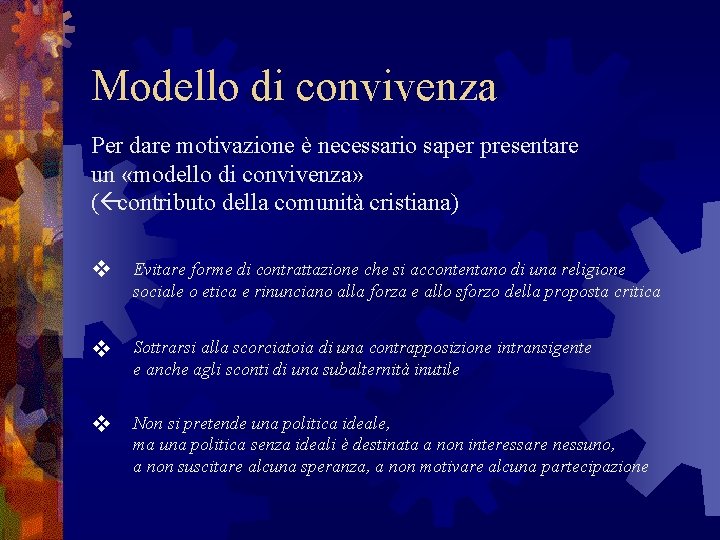 Modello di convivenza

Per dare motivazione è necessario saper presentare un «modello di convivenza» (←contributo della comunità cristiana)

❖ Evitare forme di contrattazione che si accontentano di una religione sociale o etica e rinunciano alla forza e allo sforzo della proposta critica

❖ Sottrarsi alla scorciatoia di una contrapposizione intransigente e anche agli sconti di una subalternità inutile

❖ Non si pretende una politica ideale, ma una politica senza ideali è destinata a non interessare nessuno, a non suscitare alcuna speranza, a non motivare alcuna partecipazione